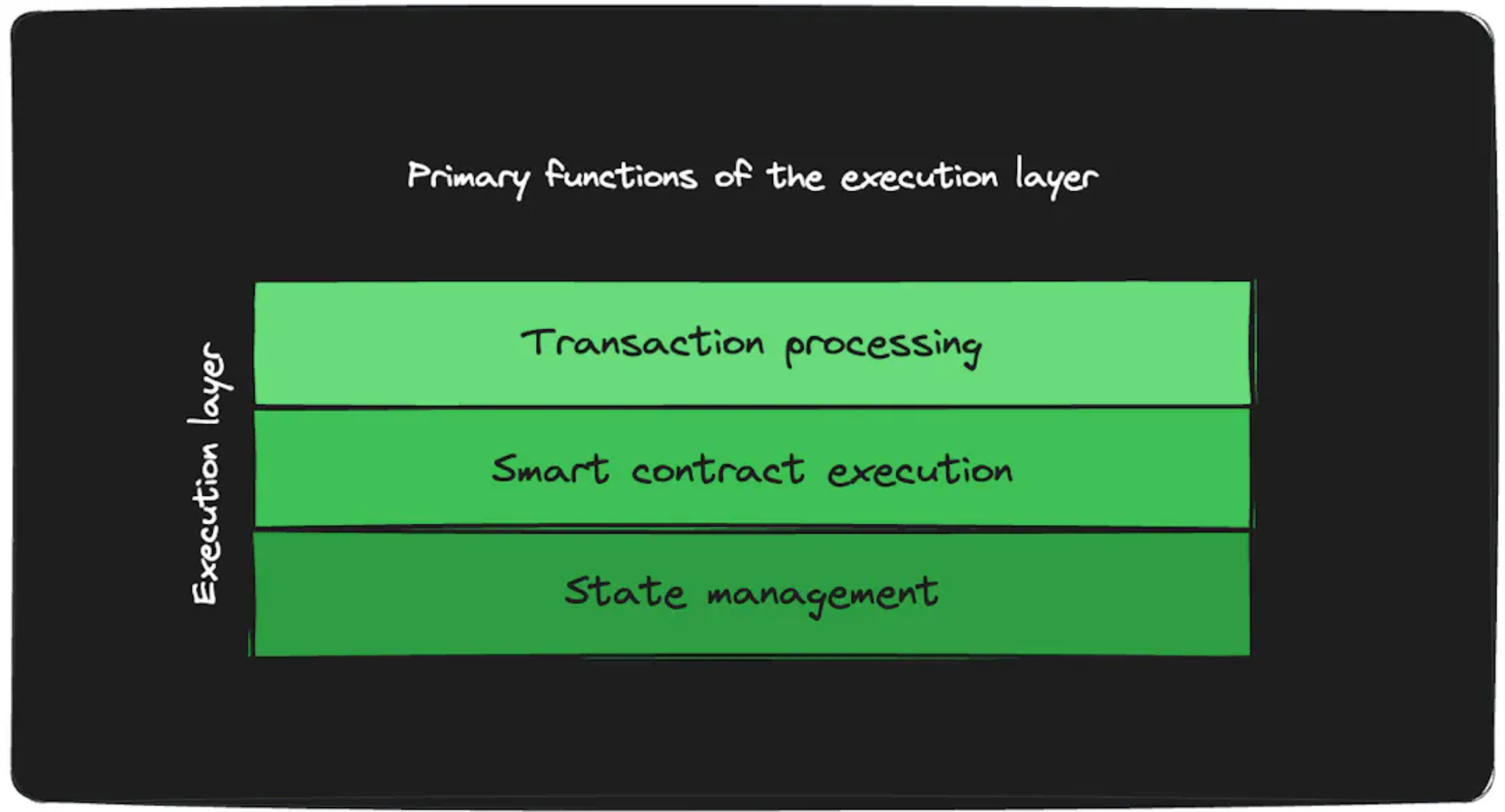 Primary functions of the execution layer

Execution layer

Transaction processing

Smart contract execution

State management